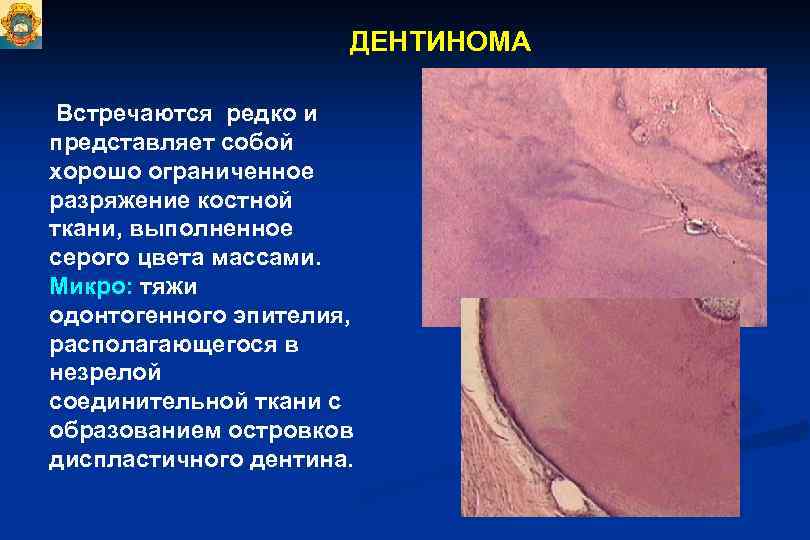 ДЕНТИНОМА

Встречаются редко и представляет собой хорошо ограниченное разряжение костной ткани, выполненное серого цвета массами. Микро: тяжи одонтогенного эпителия, располагающегося в незрелой соединительной ткани с образованием островков диспластичного дентина.